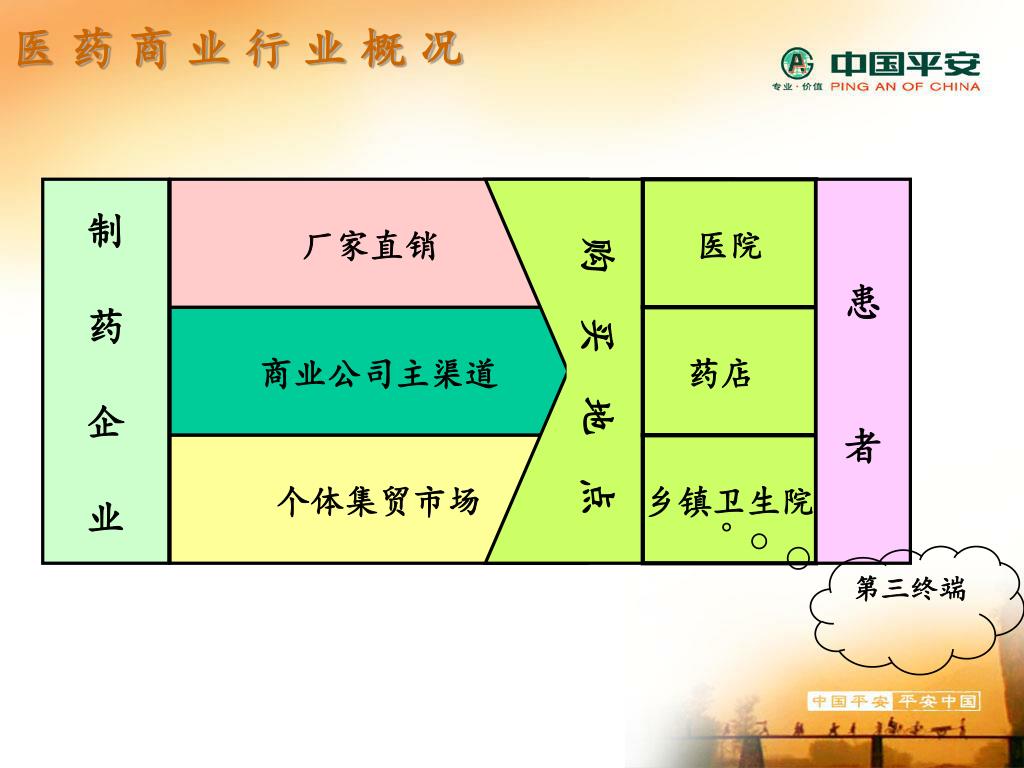 医药商业行业概况

中国平安
专业·价值 PING AN OF CHINA

制药企业

厂家直销

商业公司主渠道

个体集贸市场

购买地点

医院

药店

乡镇卫生院

患者

第三终端

中国平安 平安中国